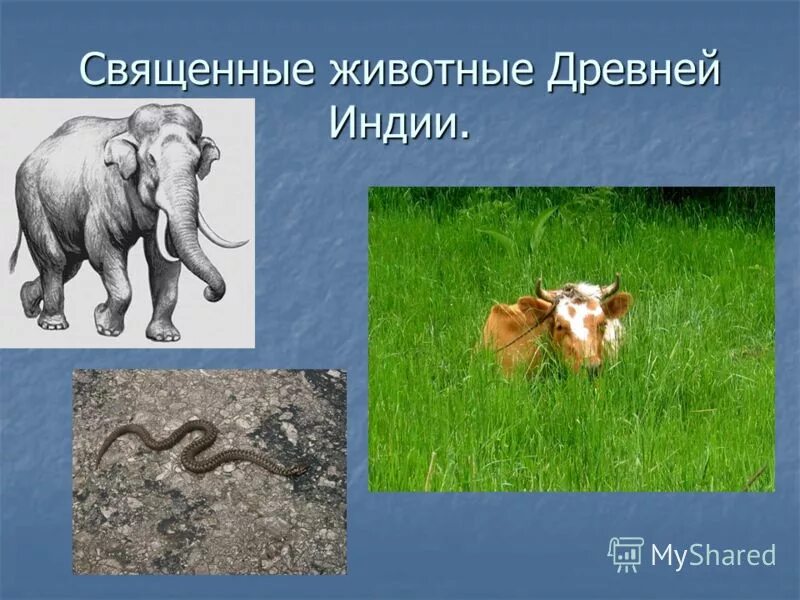 Священные животные Древней Индии.

MyShared